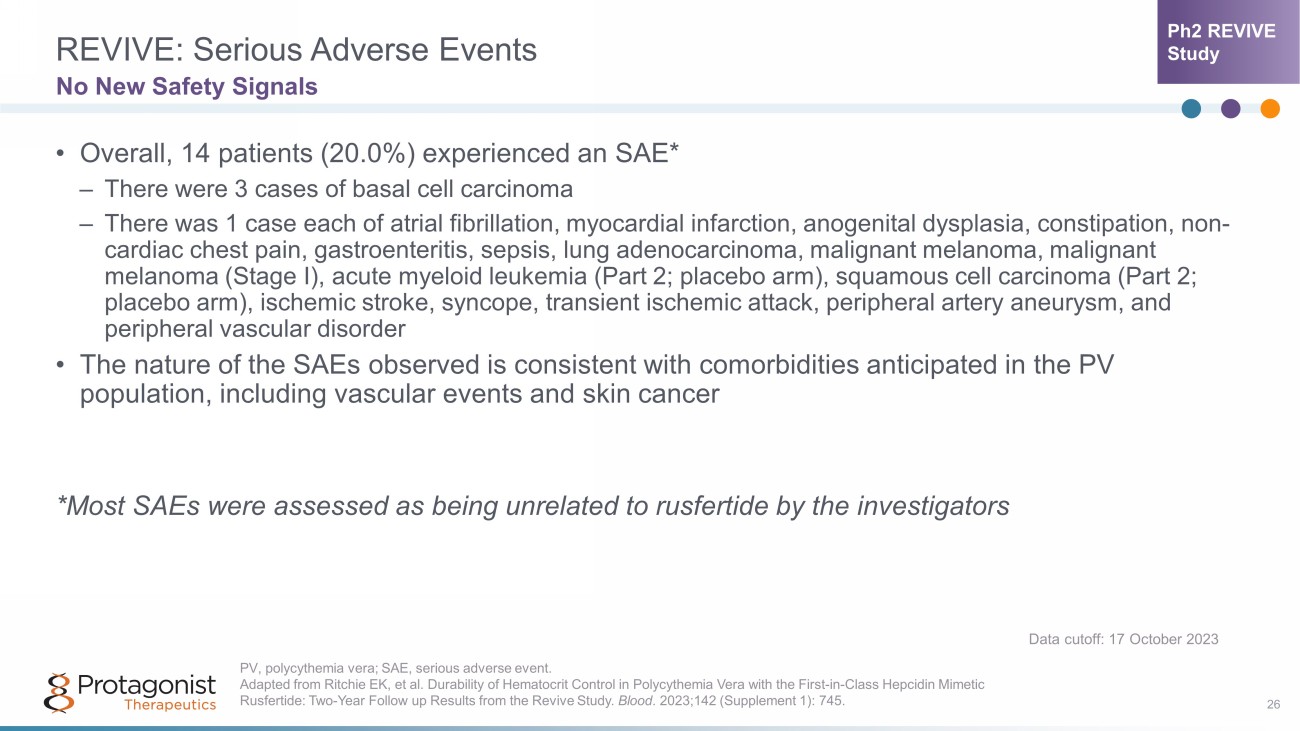 REVIVE: Serious Adverse Events
No New Safety Signals

Ph2 REVIVE Study

• Overall, 14 patients (20.0%) experienced an SAE*
– There were 3 cases of basal cell carcinoma
– There was 1 case each of atrial fibrillation, myocardial infarction, anogenital dysplasia, constipation, non-cardiac chest pain, gastroenteritis, sepsis, lung adenocarcinoma, malignant melanoma, malignant melanoma (Stage I), acute myeloid leukemia (Part 2; placebo arm), squamous cell carcinoma (Part 2; placebo arm), ischemic stroke, syncope, transient ischemic attack, peripheral artery aneurysm, and peripheral vascular disorder
• The nature of the SAEs observed is consistent with comorbidities anticipated in the PV population, including vascular events and skin cancer

*Most SAEs were assessed as being unrelated to rusfertide by the investigators

Data cutoff: 17 October 2023

Protagonist Therapeutics

PV, polycythemia vera; SAE, serious adverse event.
Adapted from Ritchie EK, et al. Durability of Hematocrit Control in Polycythemia Vera with the First-in-Class Hepcidin Mimetic Rusfertide: Two-Year Follow up Results from the Revive Study. Blood. 2023;142 (Supplement 1): 745.

26